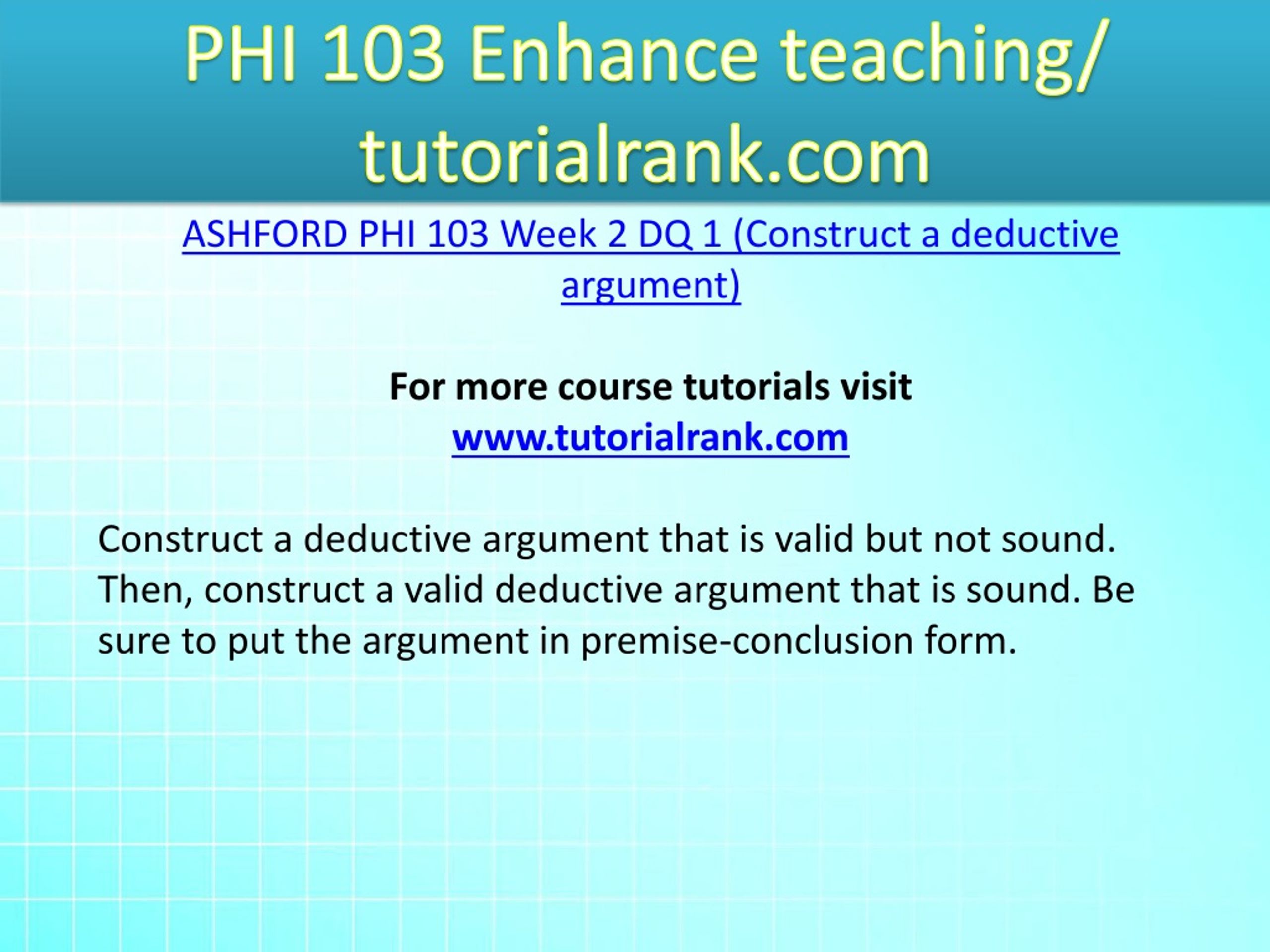 PHI 103 Enhance teaching/ tutorialrank.com

ASHFORD PHI 103 Week 2 DQ 1 (Construct a deductive argument)

For more course tutorials visit
www.tutorialrank.com

Construct a deductive argument that is valid but not sound. Then, construct a valid deductive argument that is sound. Be sure to put the argument in premise-conclusion form.